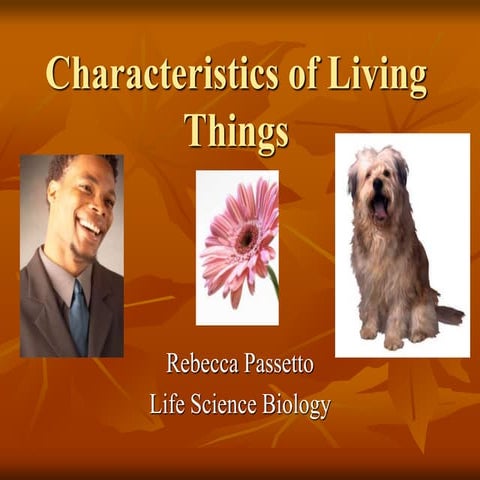 Characteristics of Living Things

Rebecca Passetto

Life Science Biology